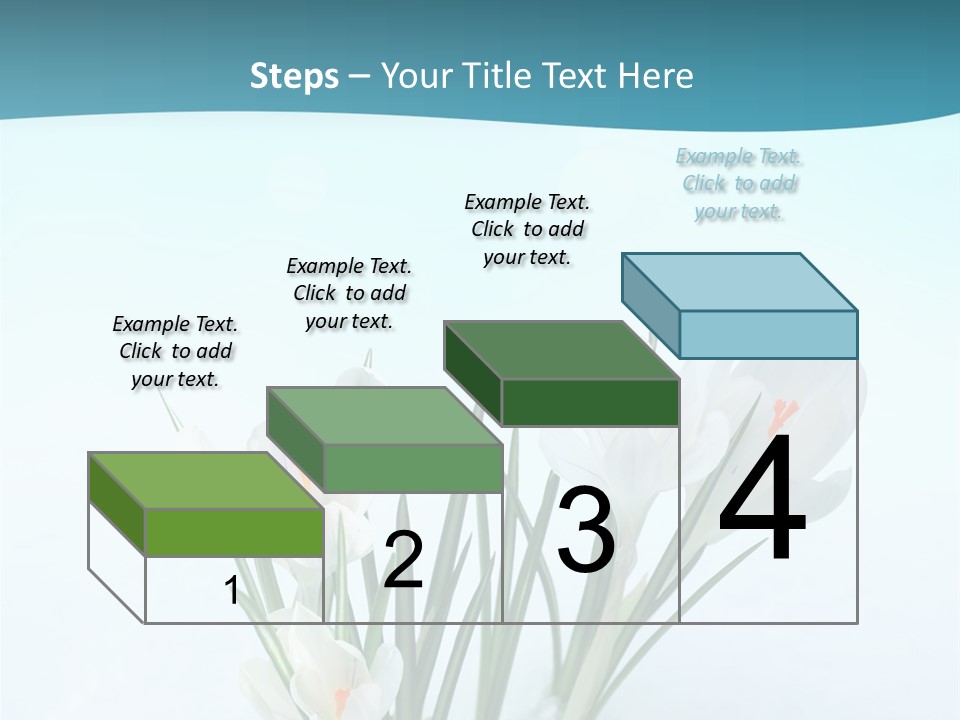 Steps – Your Title Text Here

Example Text. Click to add your text.

Example Text. Click to add your text.

Example Text. Click to add your text.

Example Text. Click to add your text.

1

2

3

4